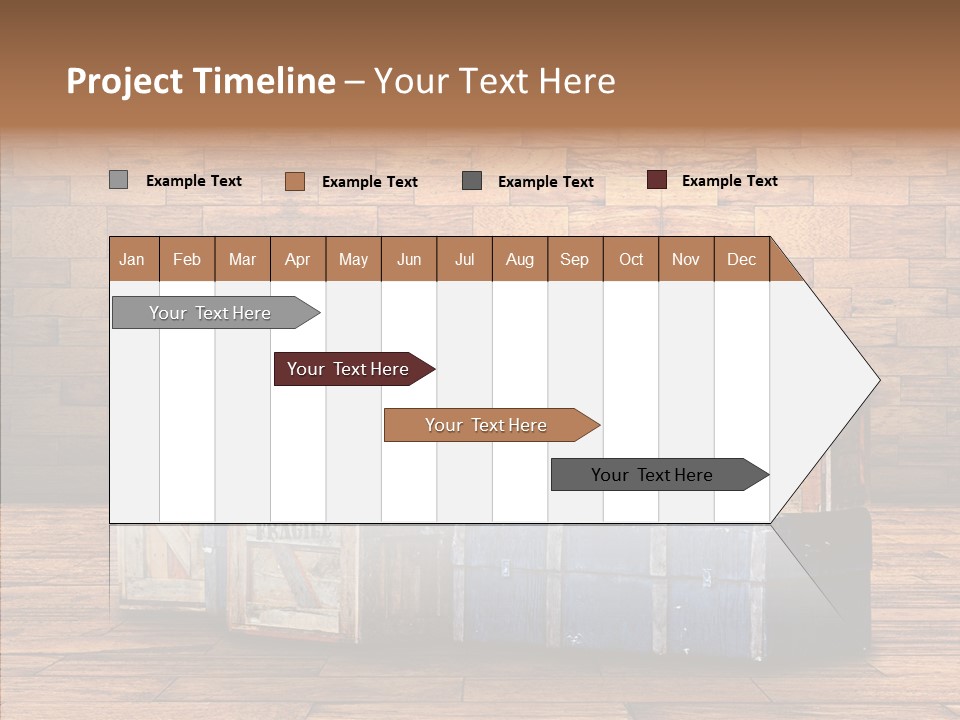 Project Timeline – Your Text Here

Example Text Example Text Example Text Example Text

| Jan | Feb | Mar | Apr | May | Jun | Jul | Aug | Sep | Oct | Nov | Dec |
|---|---|---|---|---|---|---|---|---|---|---|---|

Your Text Here

Your Text Here

Your Text Here

Your Text Here

FRAGILE